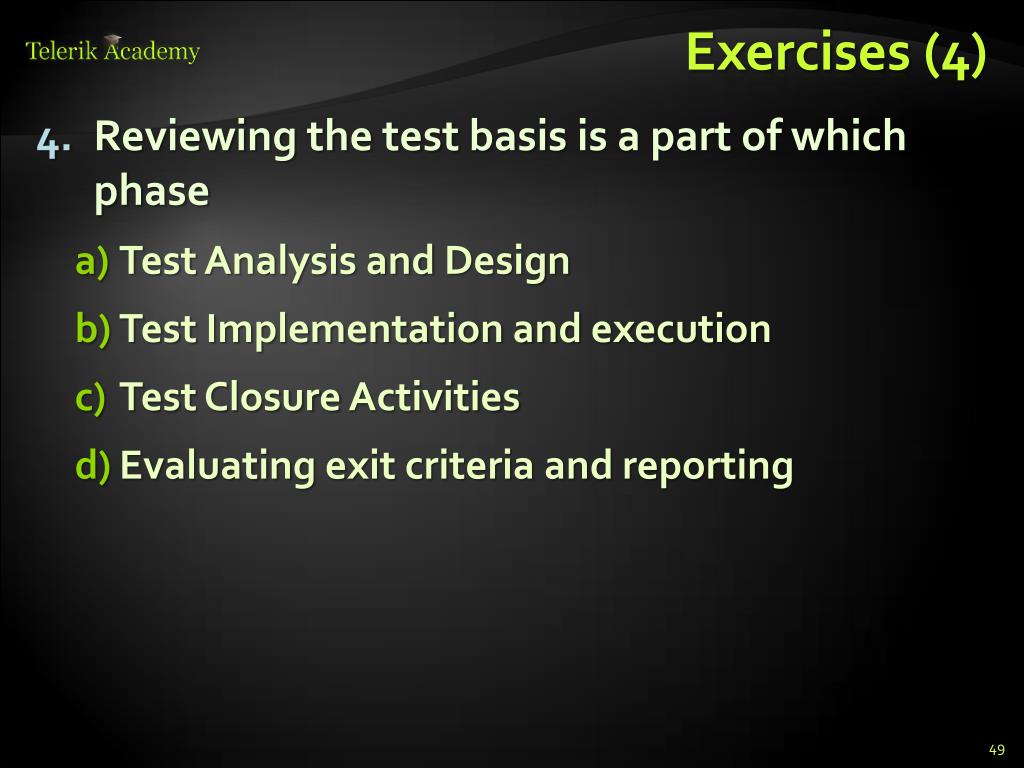 Telerik Academy

Exercises (4)

4. Reviewing the test basis is a part of which phase

a) Test Analysis and Design

b) Test Implementation and execution

c) Test Closure Activities

d) Evaluating exit criteria and reporting

49